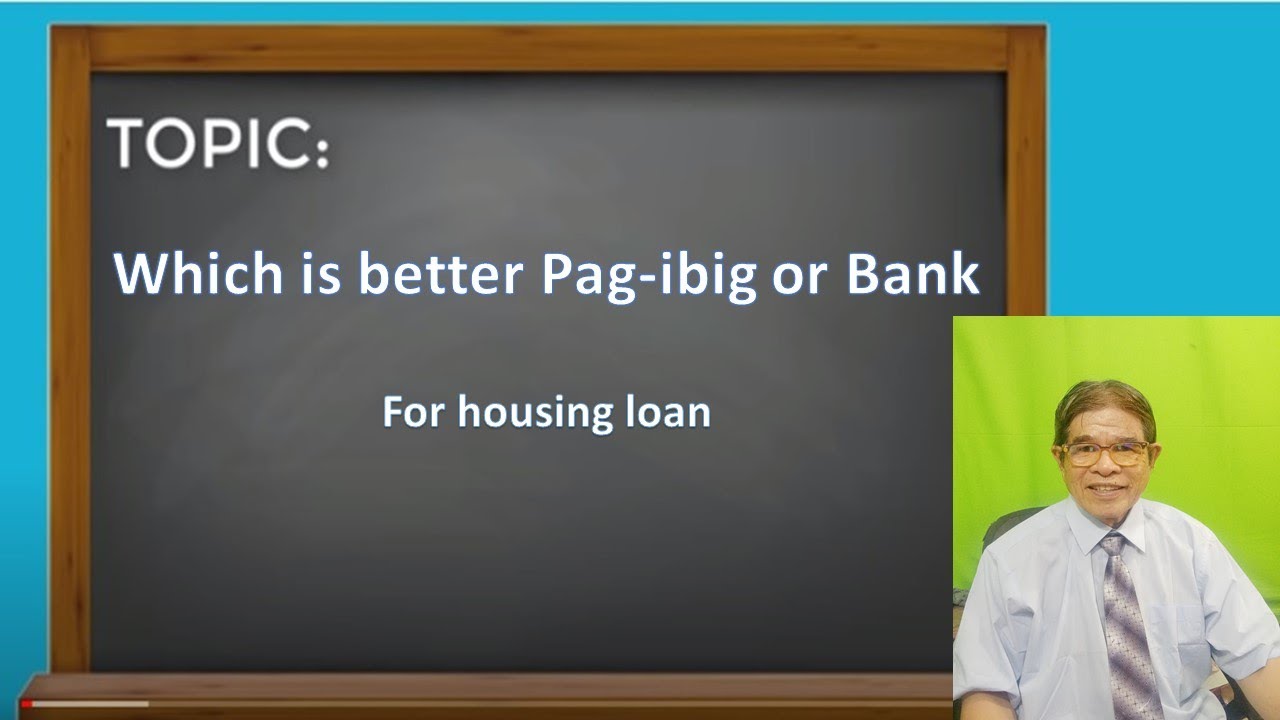 TOPIC:

Which is better Pag-ibig or Bank

For housing loan